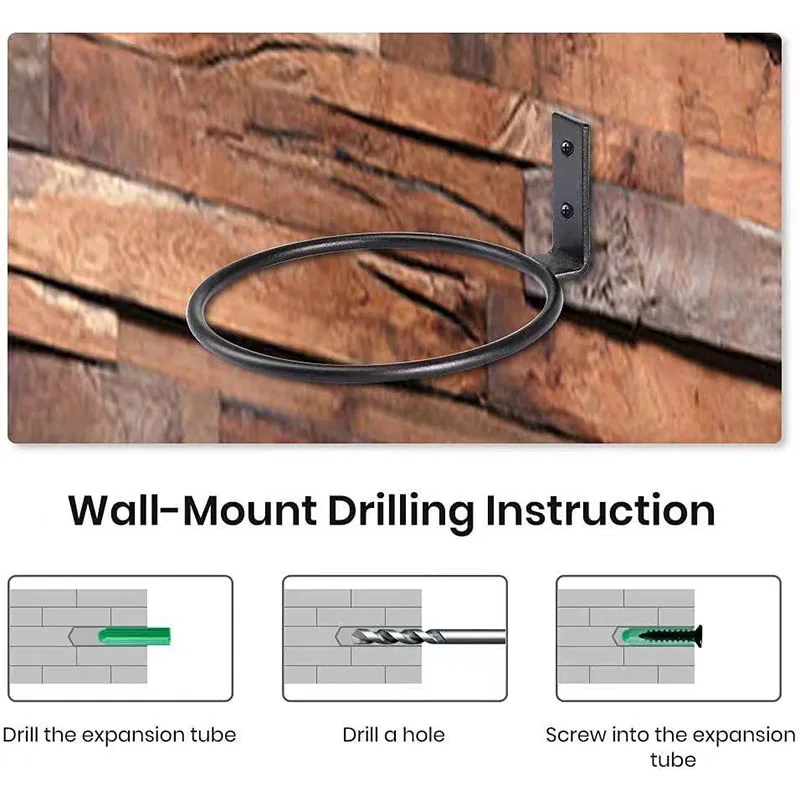 Wall-Mount Drilling Instruction

Drill the expansion tube

Drill a hole

Screw into the expansion tube